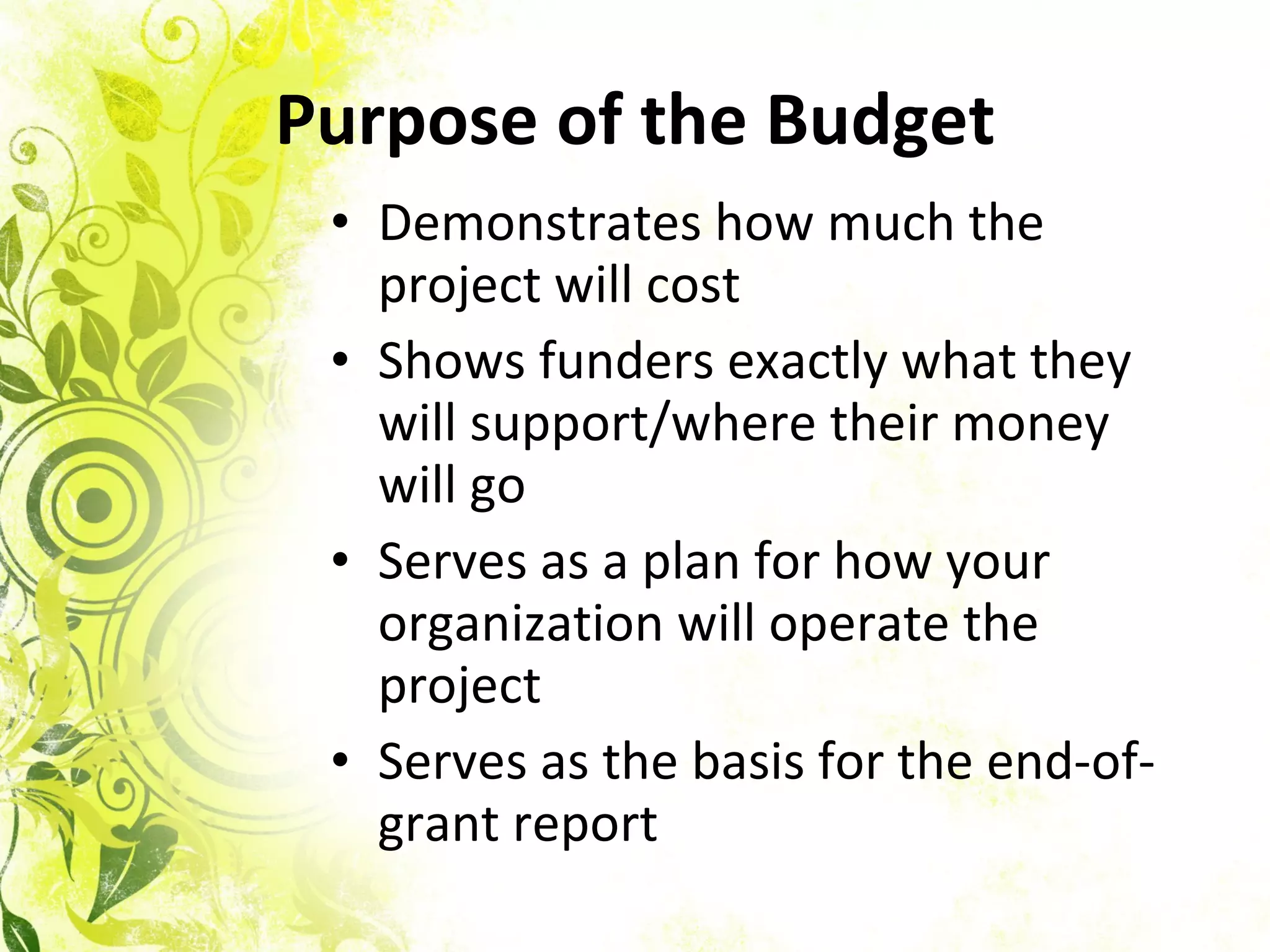 Purpose of the Budget

• Demonstrates how much the project will cost
• Shows funders exactly what they will support/where their money will go
• Serves as a plan for how your organization will operate the project
• Serves as the basis for the end-of-grant report